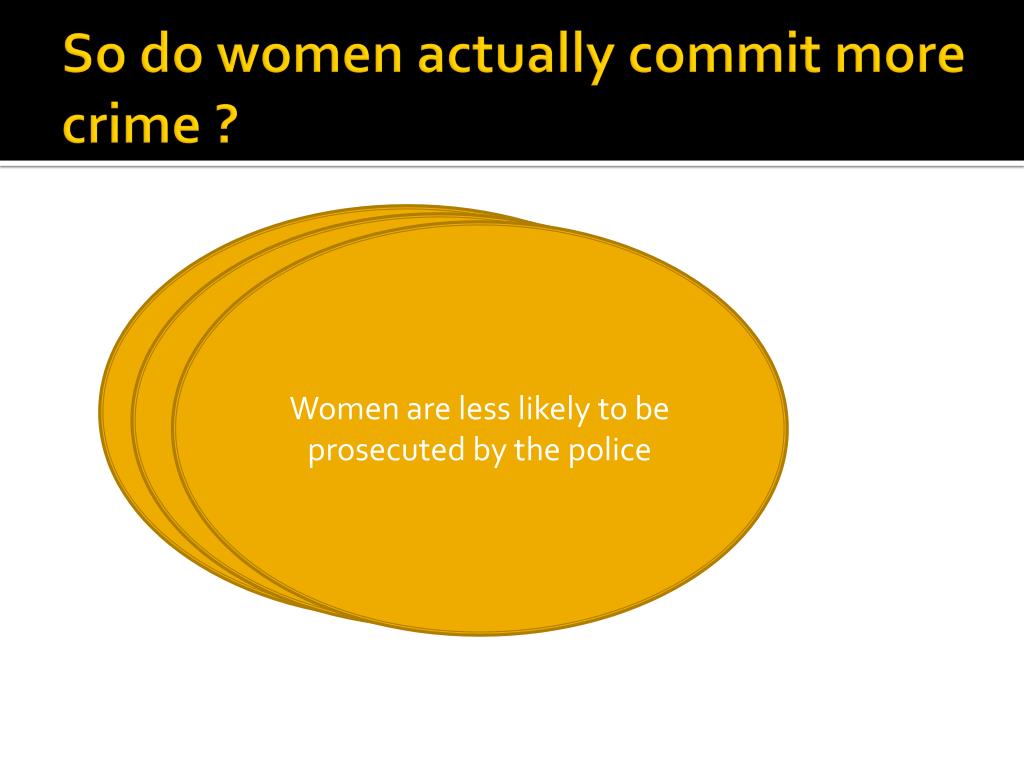 So do women actually commit more crime ?

Women are less likely to be prosecuted by the police